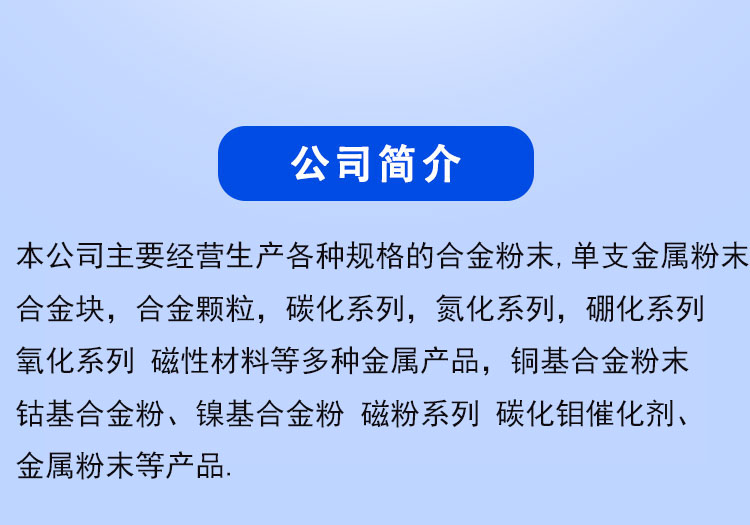 公司简介

本公司主要经营生产各种规格的合金粉末, 单支金属粉末 合金块，合金颗粒，碳化系列，氮化系列，硼化系列 氧化系列 磁性材料等多种金属产品，铜基合金粉末 钴基合金粉、镍基合金粉 磁粉系列 碳化钼催化剂、金属粉末等产品.